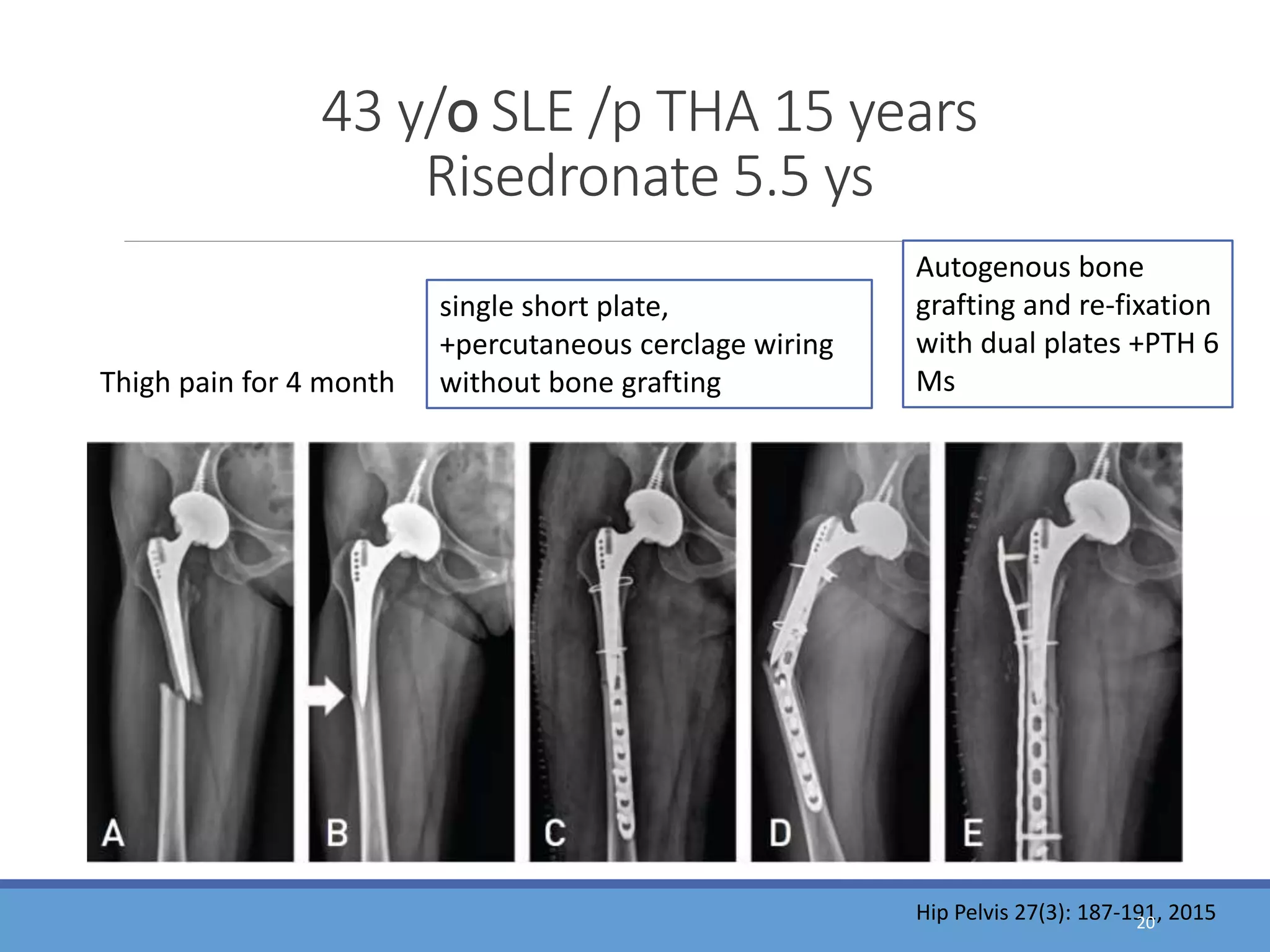 43 y/o SLE /p THA 15 years
Risedronate 5.5 ys

Thigh pain for 4 month

single short plate, +percutaneous cerclage wiring without bone grafting

Autogenous bone grafting and re-fixation with dual plates +PTH 6 Ms

A

B

C

D

E

Hip Pelvis 27(3): 187-191, 2015

20